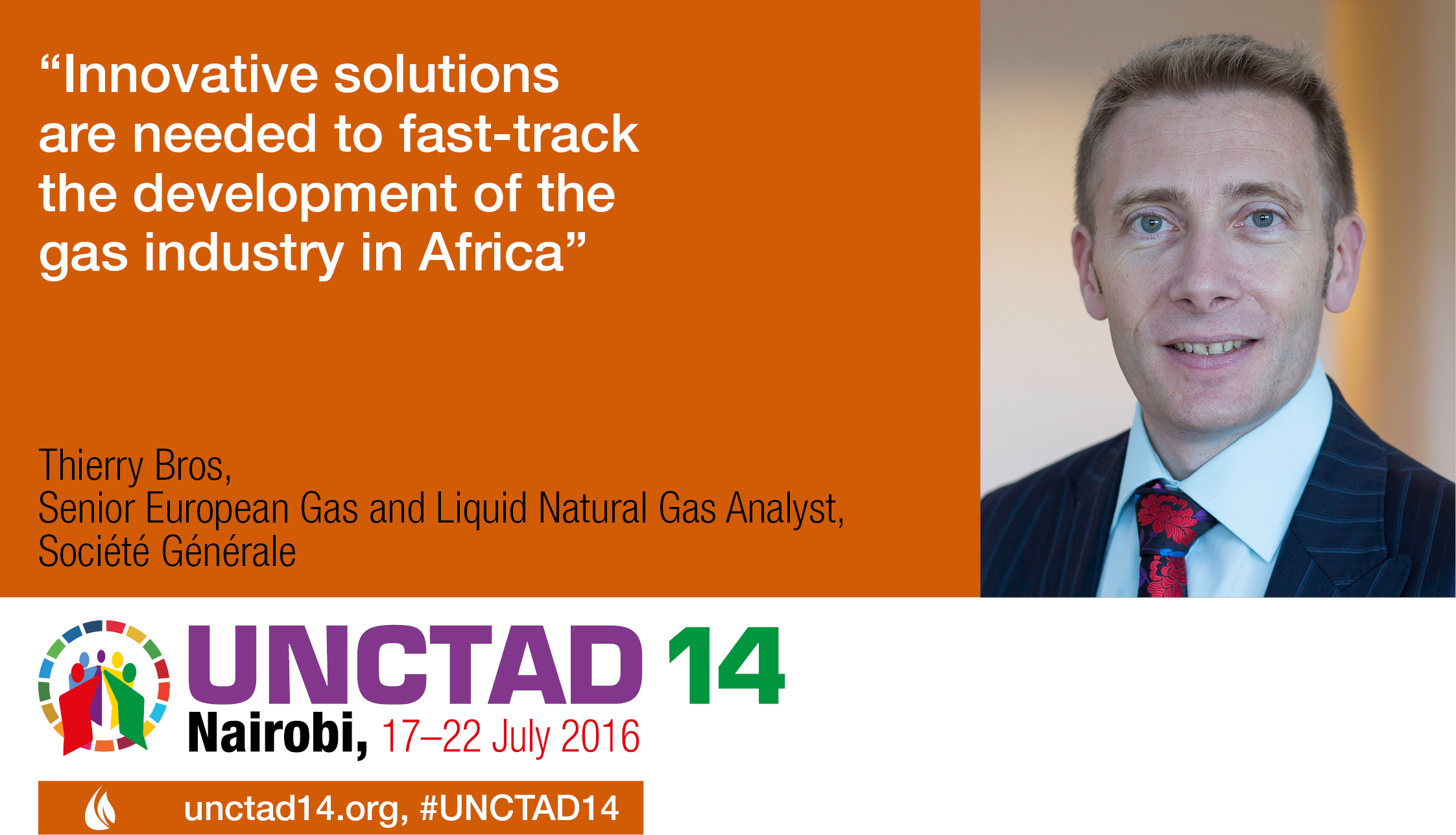 “Innovative solutions are needed to fast-track the development of the gas industry in Africa”

Thierry Bros,
Senior European Gas and Liquid Natural Gas Analyst,
Société Générale

UNCTAD 14
Nairobi, 17–22 July 2016

unctad14.org, #UNCTAD14